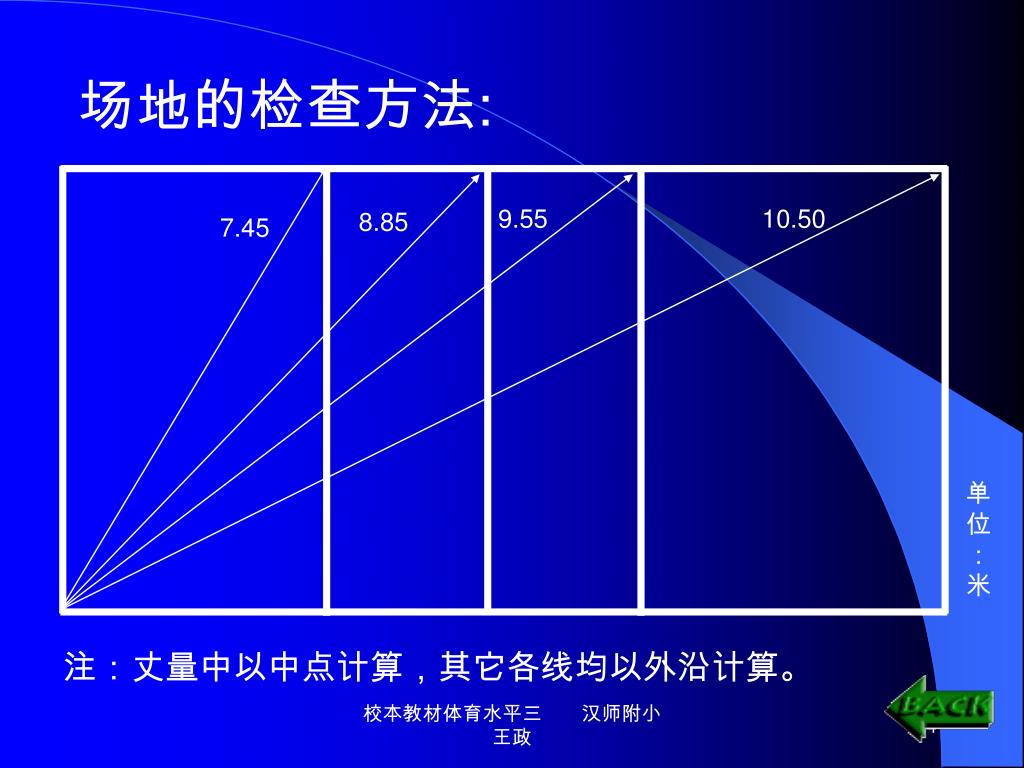 场地的检查方法:

7.45

8.85

9.55

10.50

单位：米

注：丈量中以中点计算，其它各线均以外沿计算。

校本教材体育水平三　　汉师附小
王政

BACK